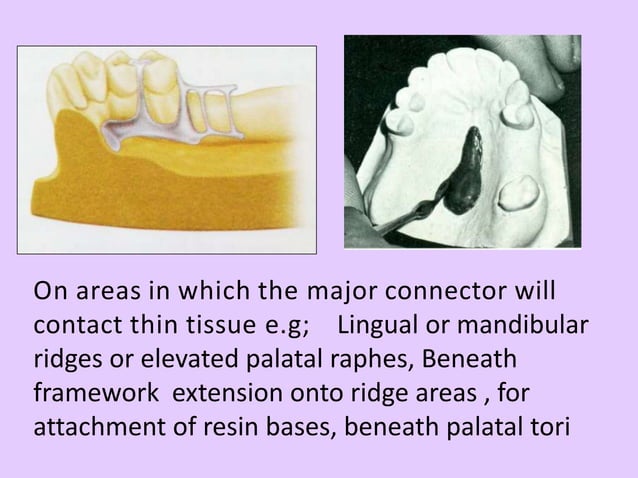 On areas in which the major connector will contact thin tissue e.g; Lingual or mandibular ridges or elevated palatal raphes, Beneath framework extension onto ridge areas , for attachment of resin bases, beneath palatal tori